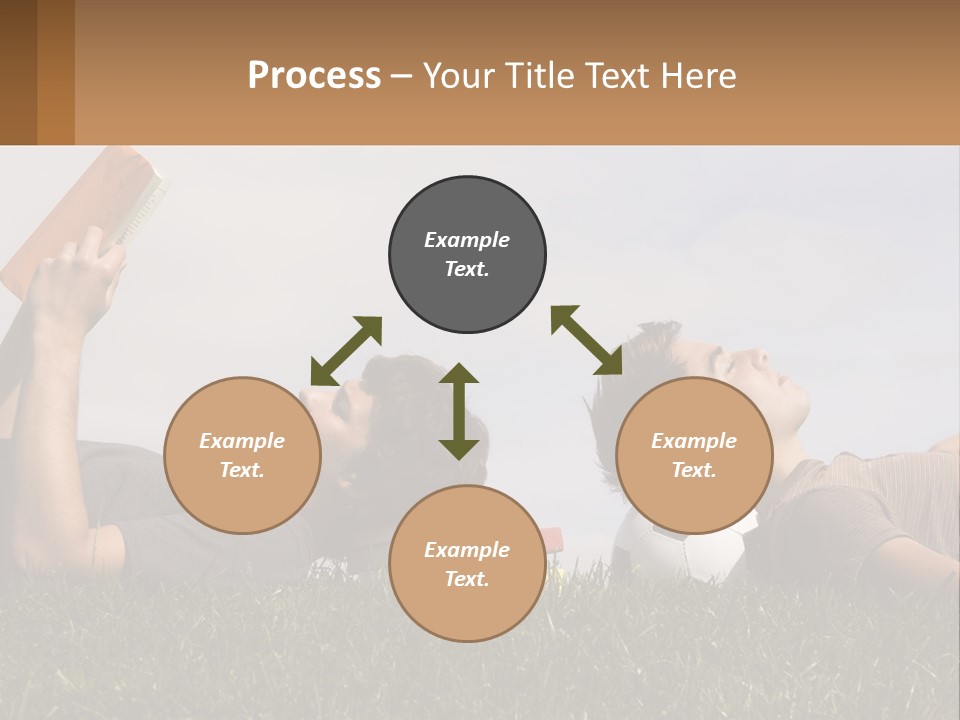 Process – Your Title Text Here

Example Text.

Example Text.

Example Text.

Example Text.